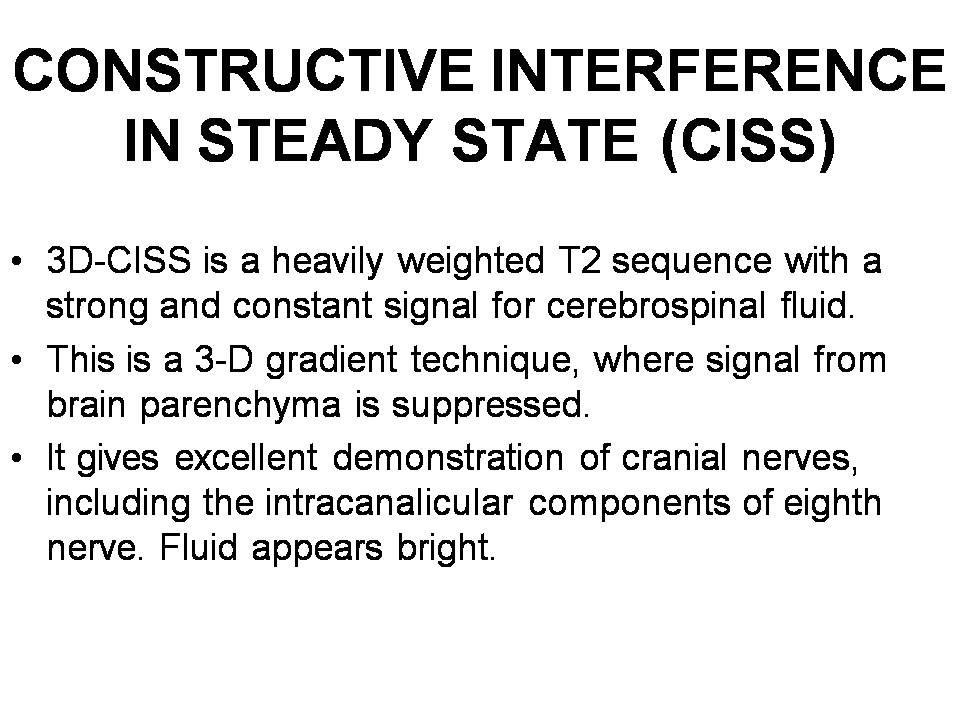 CONSTRUCTIVE INTERFERENCE IN STEADY STATE (CISS)

• 3D-CISS is a heavily weighted T2 sequence with a strong and constant signal for cerebrospinal fluid.

• This is a 3-D gradient technique, where signal from brain parenchyma is suppressed.

• It gives excellent demonstration of cranial nerves, including the intracanalicular components of eighth nerve. Fluid appears bright.